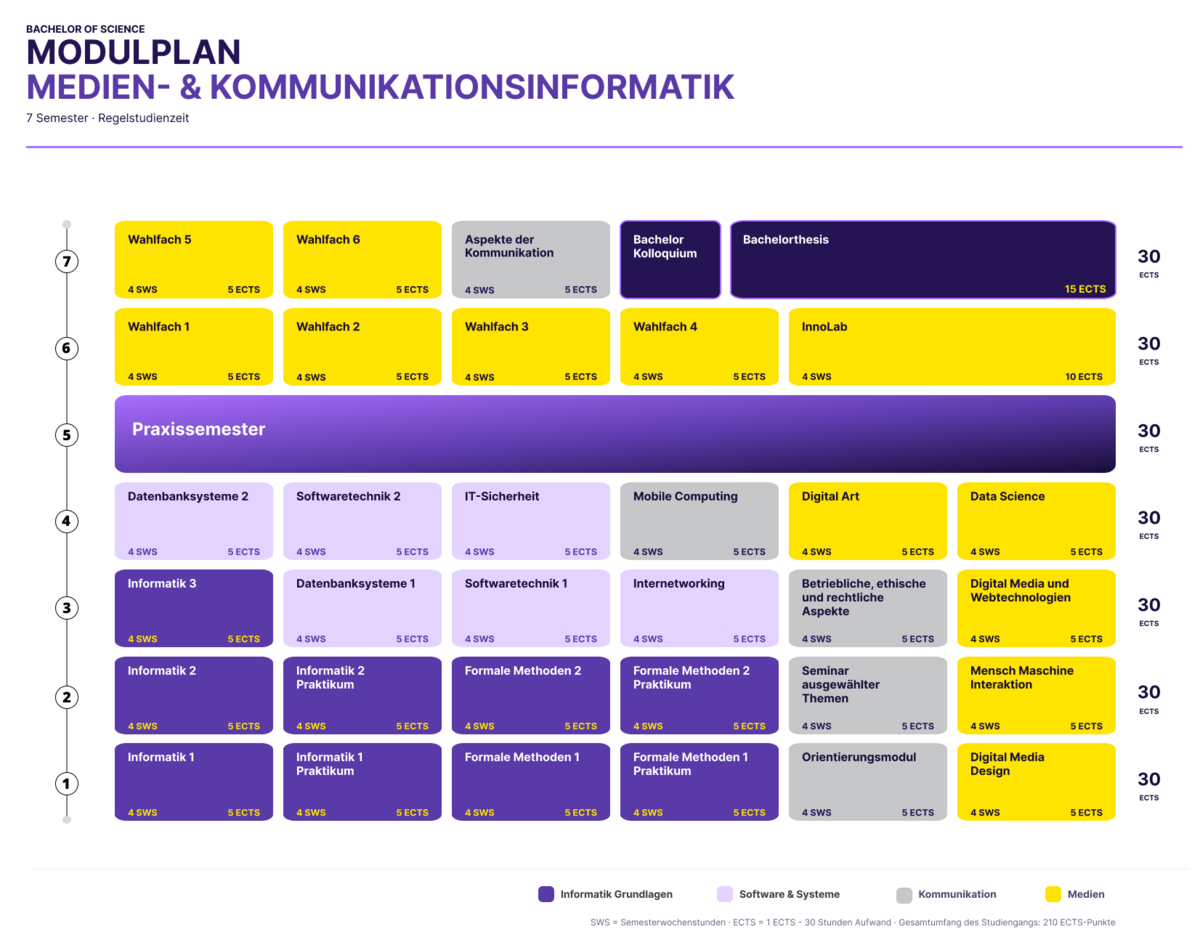 BACHELOR OF SCIENCE
MODULPLAN
MEDIEN- & KOMMUNIKATIONSINFORMATIK
7 Semester · Regelstudienzeit

7
Wahlfach 5 4 SWS 5 ECTS
Wahlfach 6 4 SWS 5 ECTS
Aspekte der Kommunikation 4 SWS 5 ECTS
Bachelor Kolloquium
Bachelorthesis 15 ECTS
30 ECTS

6
Wahlfach 1 4 SWS 5 ECTS
Wahlfach 2 4 SWS 5 ECTS
Wahlfach 3 4 SWS 5 ECTS
Wahlfach 4 4 SWS 5 ECTS
InnoLab 4 SWS 10 ECTS
30 ECTS

5
Praxissemester
30 ECTS

4
Datenbanksysteme 2 4 SWS 5 ECTS
Softwaretechnik 2 4 SWS 5 ECTS
IT-Sicherheit 4 SWS 5 ECTS
Mobile Computing 4 SWS 5 ECTS
Digital Art 4 SWS 5 ECTS
Data Science 4 SWS 5 ECTS
30 ECTS

3
Informatik 3 4 SWS 5 ECTS
Datenbanksysteme 1 4 SWS 5 ECTS
Softwaretechnik 1 4 SWS 5 ECTS
Internetworking 4 SWS 5 ECTS
Betriebliche, ethische und rechtliche Aspekte 4 SWS 5 ECTS
Digital Media und Webtechnologien 4 SWS 5 ECTS
30 ECTS

2
Informatik 2 4 SWS 5 ECTS
Informatik 2 Praktikum 4 SWS 5 ECTS
Formale Methoden 2 4 SWS 5 ECTS
Formale Methoden 2 Praktikum 4 SWS 5 ECTS
Seminar ausgewählter Themen 4 SWS 5 ECTS
Mensch Maschine Interaktion 4 SWS 5 ECTS
30 ECTS

1
Informatik 1 4 SWS 5 ECTS
Informatik 1 Praktikum 4 SWS 5 ECTS
Formale Methoden 1 4 SWS 5 ECTS
Formale Methoden 1 Praktikum 4 SWS 5 ECTS
Orientierungsmodul 4 SWS 5 ECTS
Digital Media Design 4 SWS 5 ECTS
30 ECTS

Informatik Grundlagen
Software & Systeme
Kommunikation
Medien

SWS = Semesterwochenstunden · ECTS = 1 ECTS - 30 Stunden Aufwand · Gesamtumfang des Studiengangs: 210 ECTS-Punkte